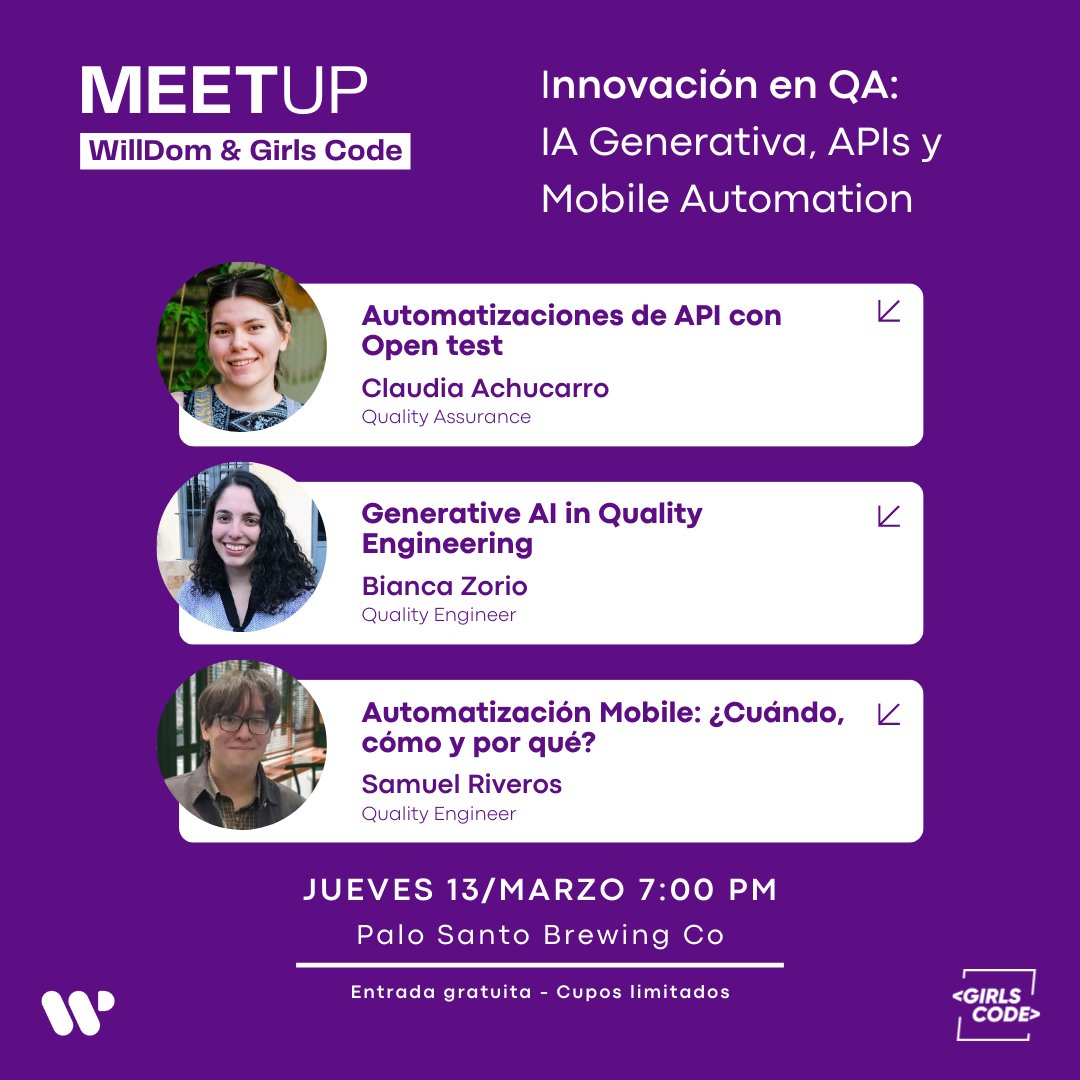 MEETUP
WillDom & Girls Code

Innovación en QA: IA Generativa, APIs y Mobile Automation

Automatizaciones de API con Open test
Claudia Achucarro
Quality Assurance

Generative AI in Quality Engineering
Bianca Zorio
Quality Engineer

Automatización Mobile: ¿Cuándo, cómo y por qué?
Samuel Riveros
Quality Engineer

JUEVES 13/MARZO 7:00 PM
Palo Santo Brewing Co

Entrada gratuita - Cupos limitados

<GIRLS CODE>